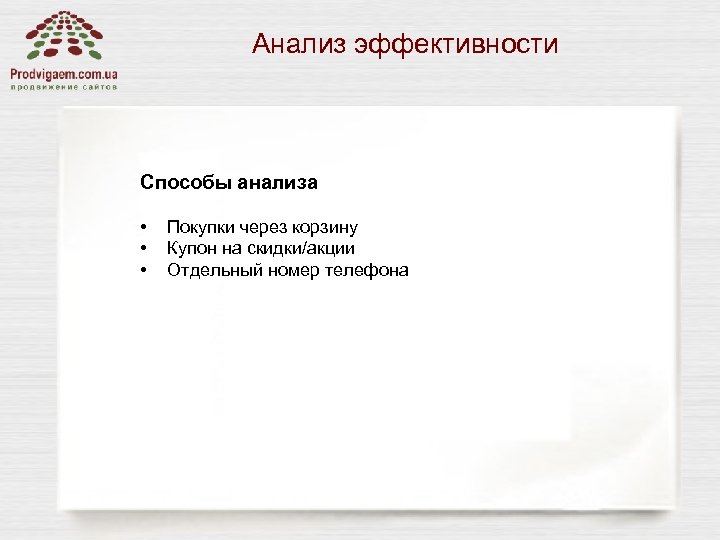 Prodvigaem.com.ua
продвижение сайтов

Анализ эффективности

Способы анализа

• Покупки через корзину
• Купон на скидки/акции
• Отдельный номер телефона